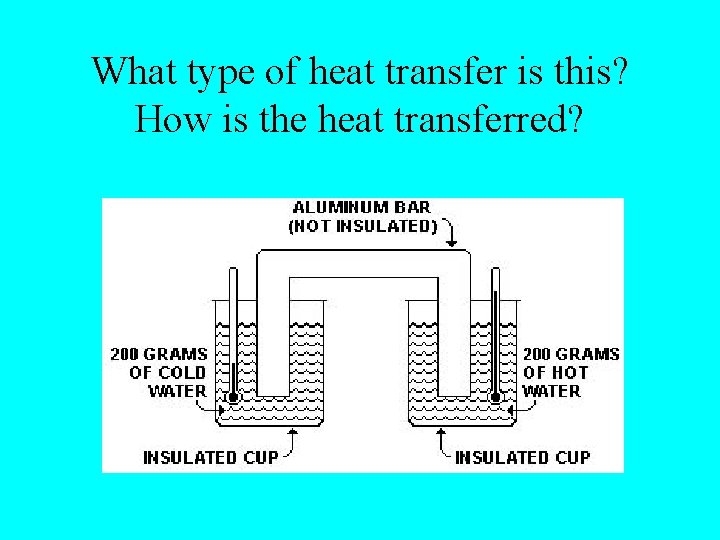 What type of heat transfer is this?
How is the heat transferred?

ALUMINUM BAR
(NOT INSULATED)

200 GRAMS
OF COLD
WATER

200 GRAMS
OF HOT
WATER

INSULATED CUP

INSULATED CUP